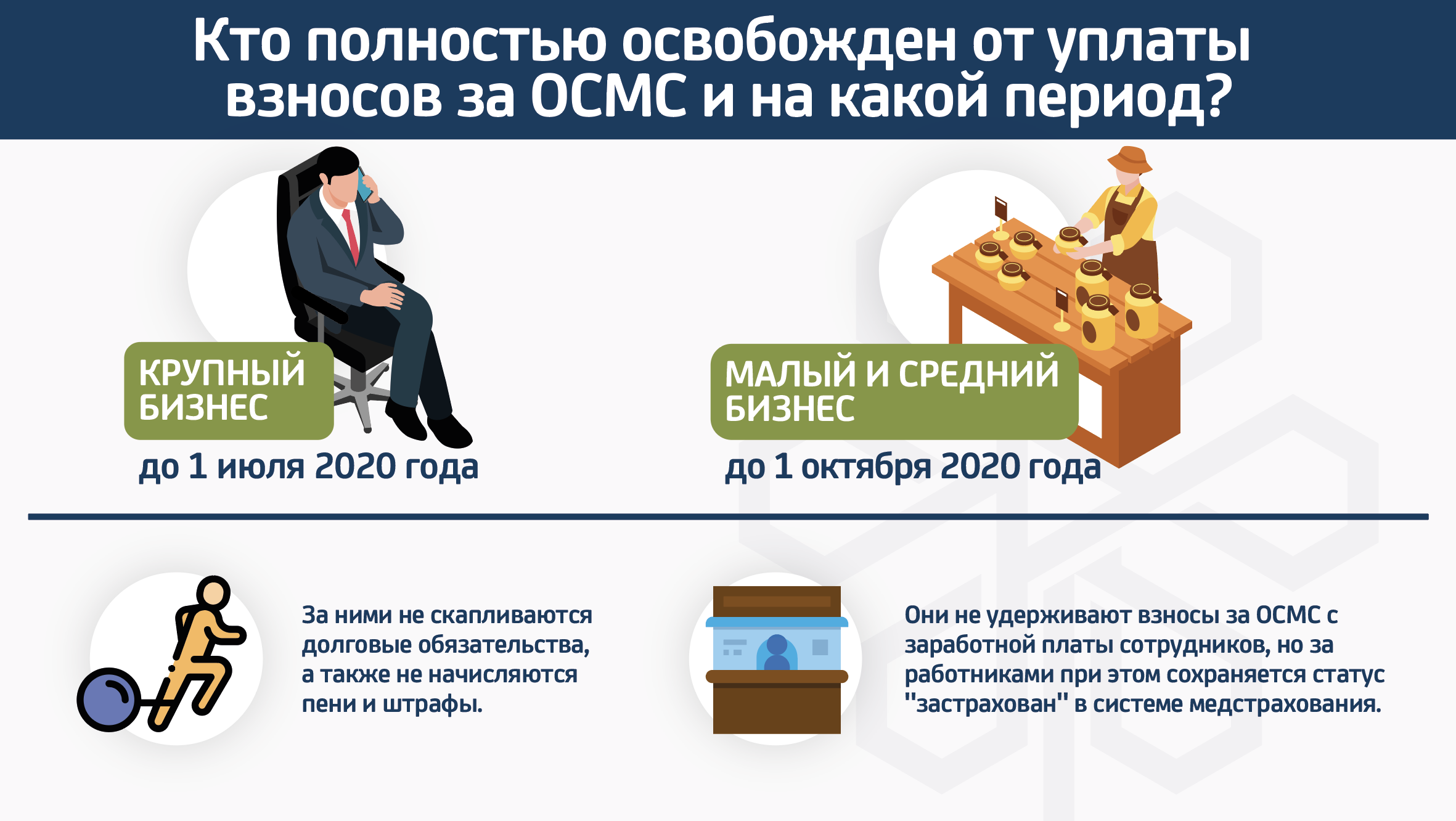 Кто полностью освобожден от уплаты взносов за ОСМС и на какой период?

КРУПНЫЙ БИЗНЕС

до 1 июля 2020 года

МАЛЫЙ И СРЕДНИЙ БИЗНЕС

до 1 октября 2020 года

За ними не скапливаются долговые обязательства, а также не начисляются пени и штрафы.

Они не удерживают взносы за ОСМС с заработной платы сотрудников, но за работниками при этом сохраняется статус "застрахован" в системе медстрахования.